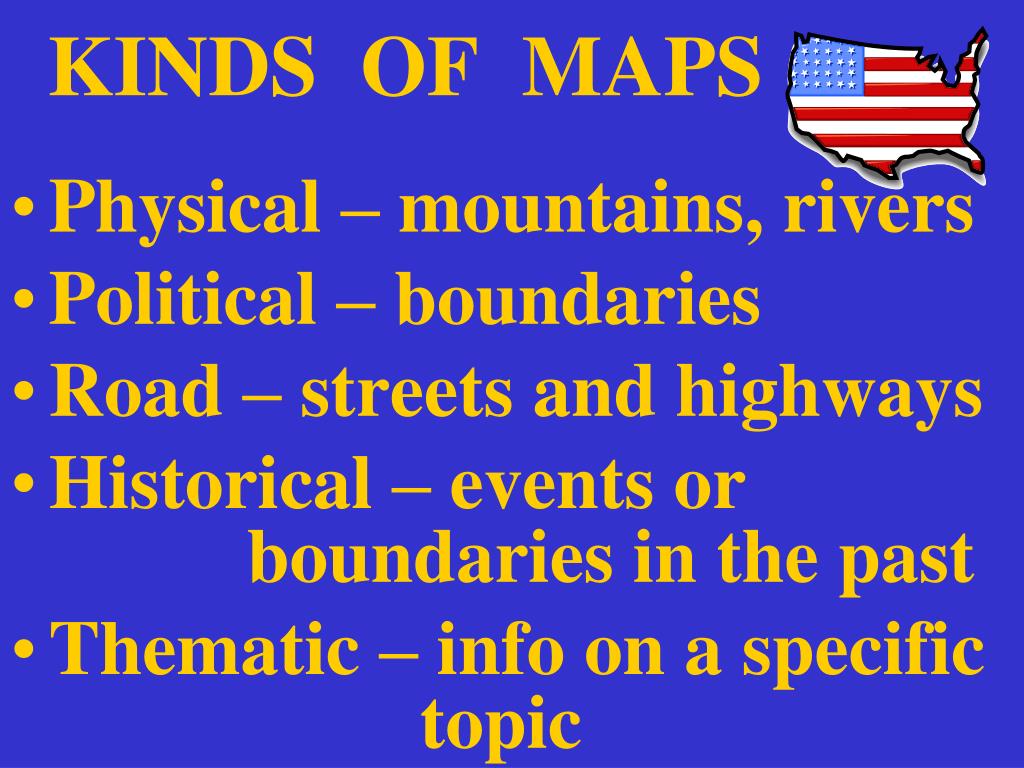 KINDS OF MAPS

• Physical – mountains, rivers
• Political – boundaries
• Road – streets and highways
• Historical – events or boundaries in the past
• Thematic – info on a specific topic